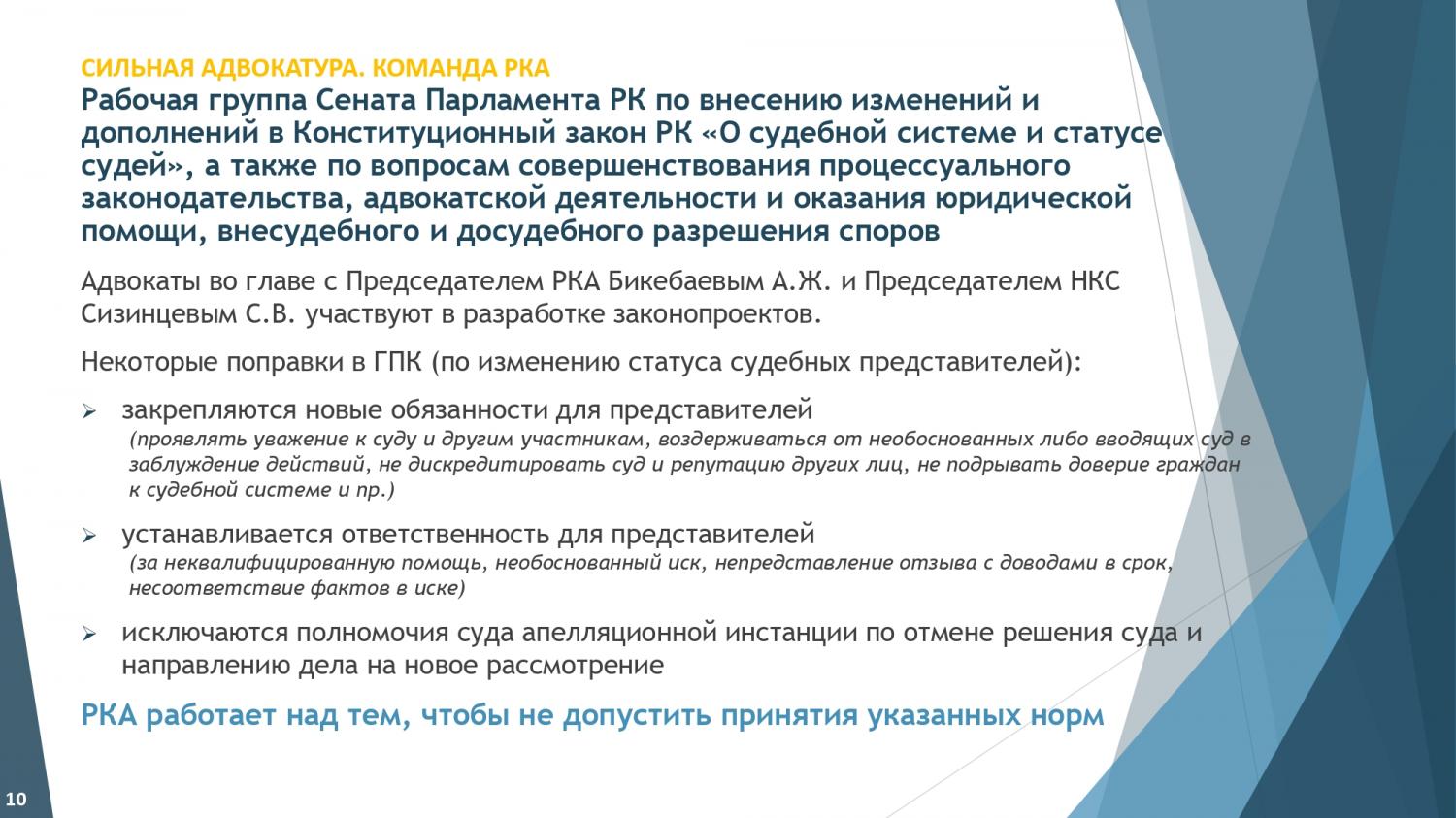 СИЛЬНАЯ АДВОКАТУРА. КОМАНДА РКА

Рабочая группа Сената Парламента РК по внесению изменений и дополнений в Конституционный закон РК «О судебной системе и статусе судей», а также по вопросам совершенствования процессуального законодательства, адвокатской деятельности и оказания юридической помощи, внесудебного и досудебного разрешения споров

Адвокаты во главе с Председателем РКА Бикебаевым А.Ж. и Председателем НКС Сизинцевым С.В. участвуют в разработке законопроектов.

Некоторые поправки в ГПК (по изменению статуса судебных представителей):

➢ закрепляются новые обязанности для представителей
(проявлять уважение к суду и другим участникам, воздерживаться от необоснованных либо вводящих суд в заблуждение действий, не дискредитировать суд и репутацию других лиц, не подрывать доверие граждан к судебной системе и пр.)

➢ устанавливается ответственность для представителей
(за неквалифицированную помощь, необоснованный иск, непредставление отзыва с доводами в срок, несоответствие фактов в иске)

➢ исключаются полномочия суда апелляционной инстанции по отмене решения суда и направлению дела на новое рассмотрение

РКА работает над тем, чтобы не допустить принятия указанных норм

10